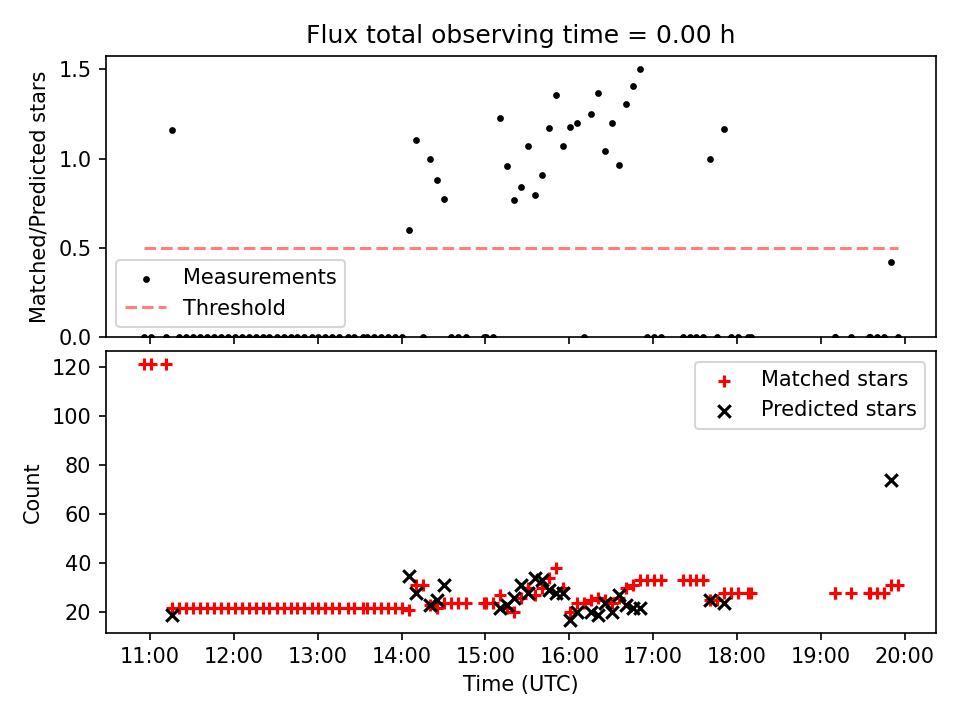 Flux total observing time = 0.00 h

Matched/Predicted stars

1.5
1.0
0.5
0.0

Measurements
Threshold

Count

120
100
80
60
40
20

Matched stars
Predicted stars

11:00 12:00 13:00 14:00 15:00 16:00 17:00 18:00 19:00 20:00

Time (UTC)